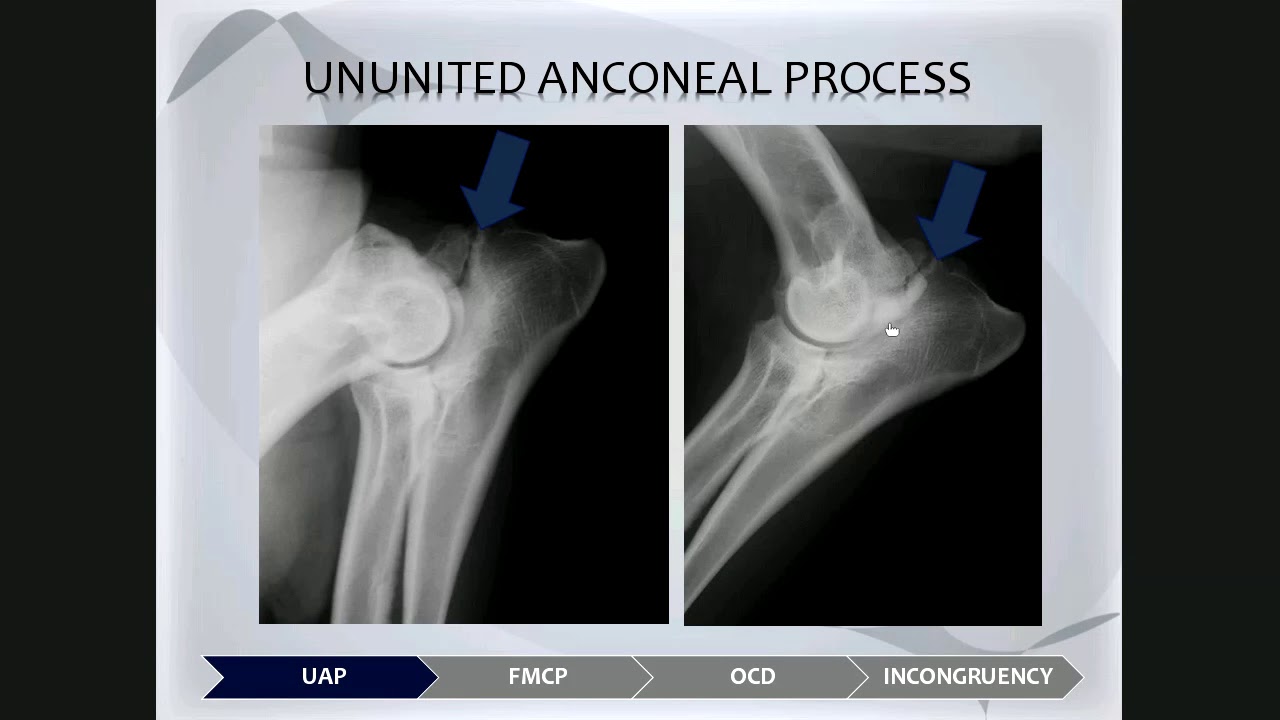 UNUNITED ANCONEAL PROCESS

UAP

FMCP

OCD

INCONGRUENCY